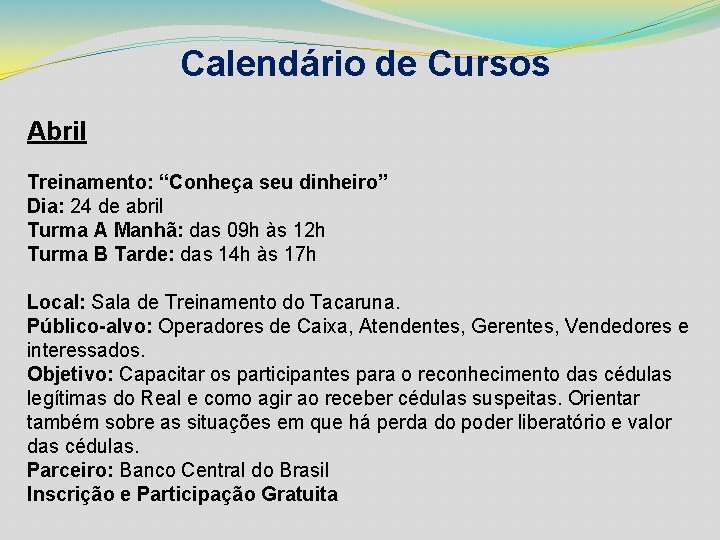 Calendário de Cursos

Abril

Treinamento: “Conheça seu dinheiro”
Dia: 24 de abril
Turma A Manhã: das 09h às 12h
Turma B Tarde: das 14h às 17h

Local: Sala de Treinamento do Tacaruna.
Público-alvo: Operadores de Caixa, Atendentes, Gerentes, Vendedores e interessados.
Objetivo: Capacitar os participantes para o reconhecimento das cédulas legítimas do Real e como agir ao receber cédulas suspeitas. Orientar também sobre as situações em que há perda do poder liberatório e valor das cédulas.
Parceiro: Banco Central do Brasil
Inscrição e Participação Gratuita